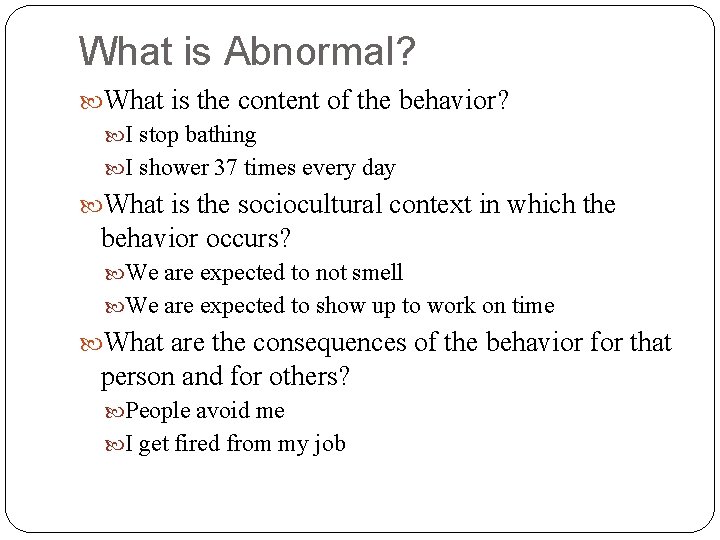 What is Abnormal?

What is the content of the behavior?

I stop bathing

I shower 37 times every day

What is the sociocultural context in which the behavior occurs?

We are expected to not smell

We are expected to show up to work on time

What are the consequences of the behavior for that person and for others?

People avoid me

I get fired from my job